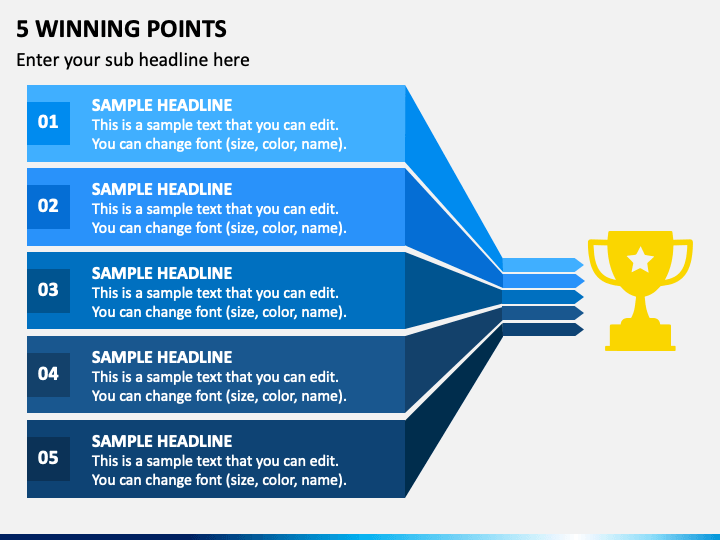 5 WINNING POINTS

Enter your sub headline here

01
SAMPLE HEADLINE
This is a sample text that you can edit. You can change font (size, color, name).

02
SAMPLE HEADLINE
This is a sample text that you can edit. You can change font (size, color, name).

03
SAMPLE HEADLINE
This is a sample text that you can edit. You can change font (size, color, name).

04
SAMPLE HEADLINE
This is a sample text that you can edit. You can change font (size, color, name).

05
SAMPLE HEADLINE
This is a sample text that you can edit. You can change font (size, color, name).